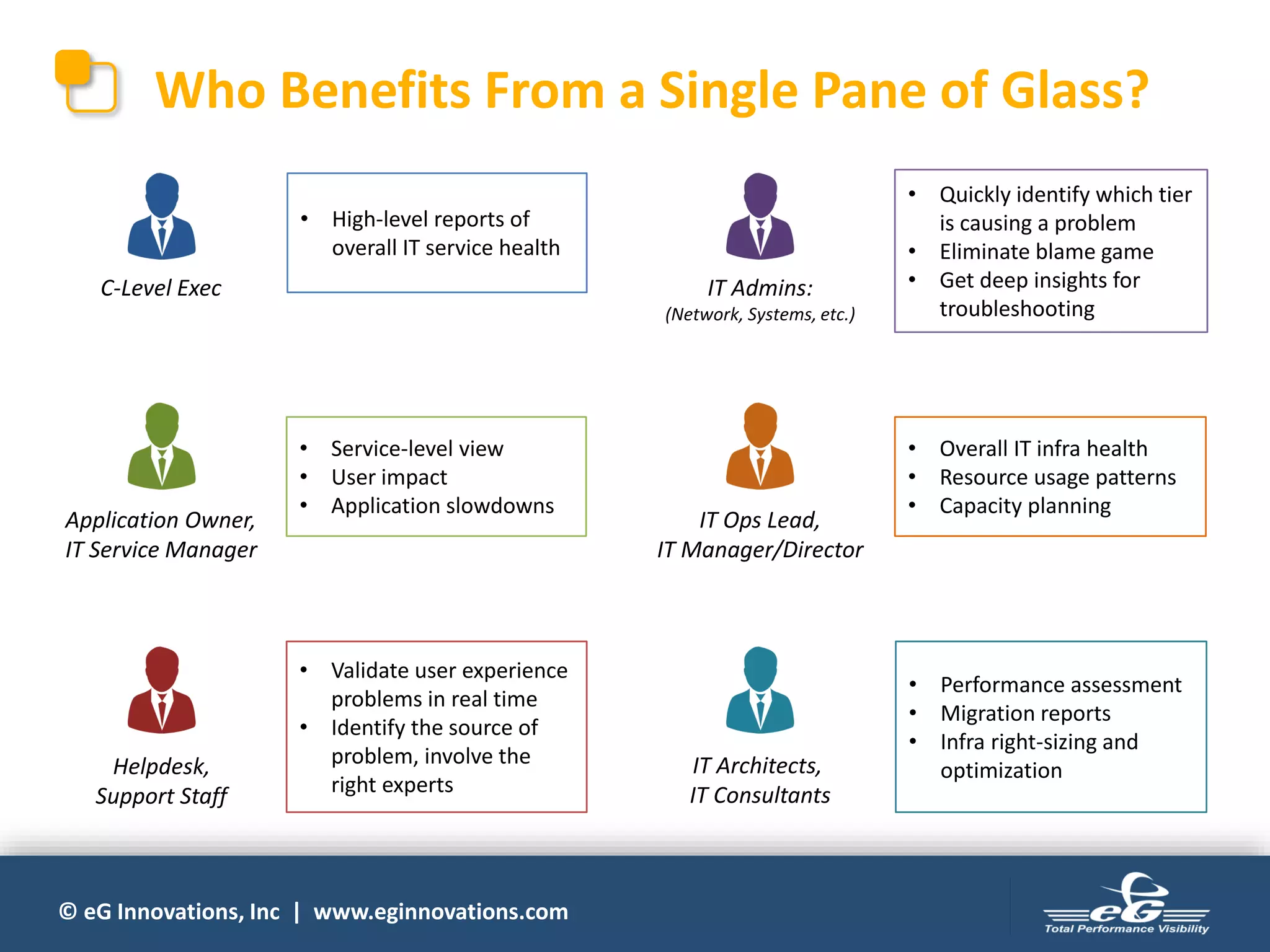 Who Benefits From a Single Pane of Glass?

C-Level Exec

• High-level reports of overall IT service health

IT Admins:
(Network, Systems, etc.)

• Quickly identify which tier is causing a problem
• Eliminate blame game
• Get deep insights for troubleshooting

Application Owner,
IT Service Manager

• Service-level view
• User impact
• Application slowdowns

IT Ops Lead,
IT Manager/Director

• Overall IT infra health
• Resource usage patterns
• Capacity planning

Helpdesk,
Support Staff

• Validate user experience problems in real time
• Identify the source of problem, involve the right experts

IT Architects,
IT Consultants

• Performance assessment
• Migration reports
• Infra right-sizing and optimization

© eG Innovations, Inc | www.eginnovations.com

eG
Total Performance Visibility